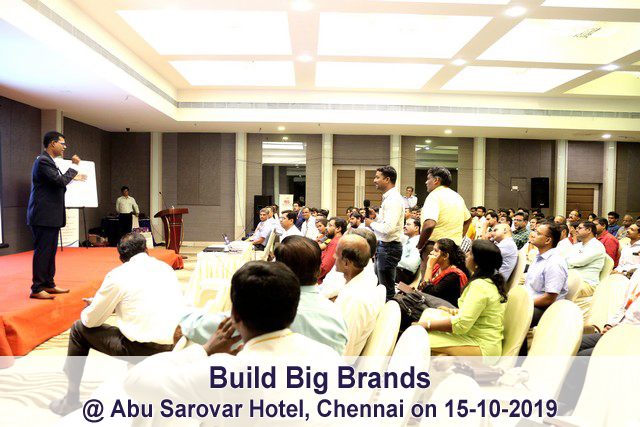 Build Big Brands
@ Abu Sarovar Hotel, Chennai on 15-10-2019